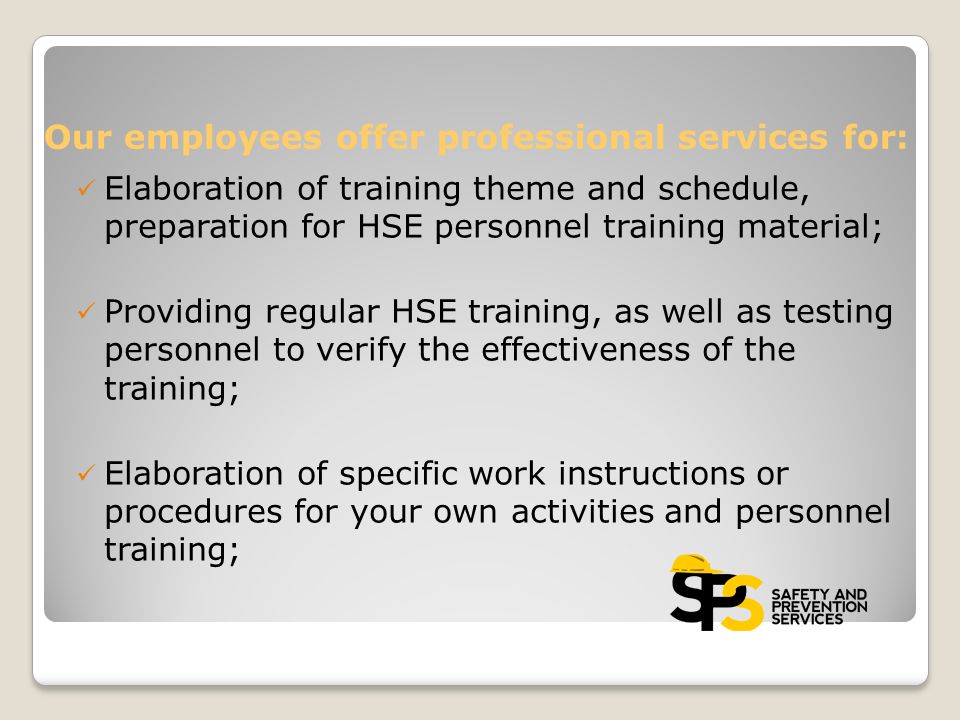 Our employees offer professional services for:

✓ Elaboration of training theme and schedule, preparation for HSE personnel training material;

✓ Providing regular HSE training, as well as testing personnel to verify the effectiveness of the training;

✓ Elaboration of specific work instructions or procedures for your own activities and personnel training;

SPS SAFETY AND PREVENTION SERVICES